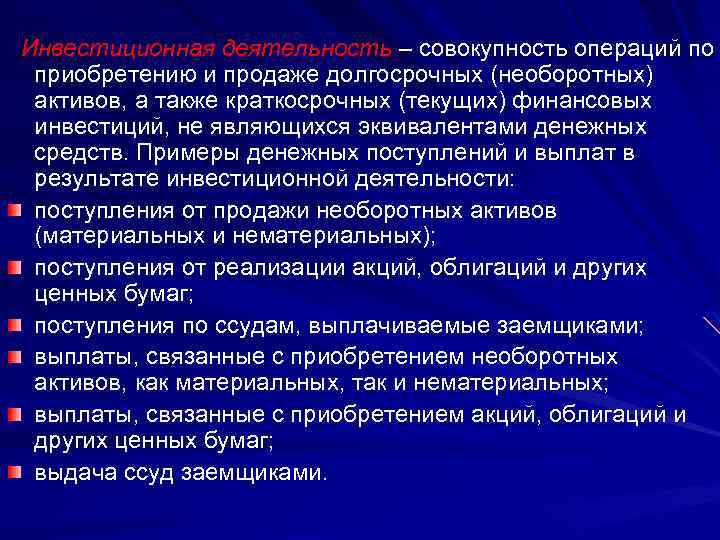 Инвестиционная деятельность – совокупность операций по приобретению и продаже долгосрочных (необоротных) активов, а также краткосрочных (текущих) финансовых инвестиций, не являющихся эквивалентами денежных средств. Примеры денежных поступлений и выплат в результате инвестиционной деятельности:

поступления от продажи необоротных активов (материальных и нематериальных);

поступления от реализации акций, облигаций и других ценных бумаг;

поступления по ссудам, выплачиваемые заемщиками;

выплаты, связанные с приобретением необоротных активов, как материальных, так и нематериальных;

выплаты, связанные с приобретением акций, облигаций и других ценных бумаг;

выдача ссуд заемщиками.